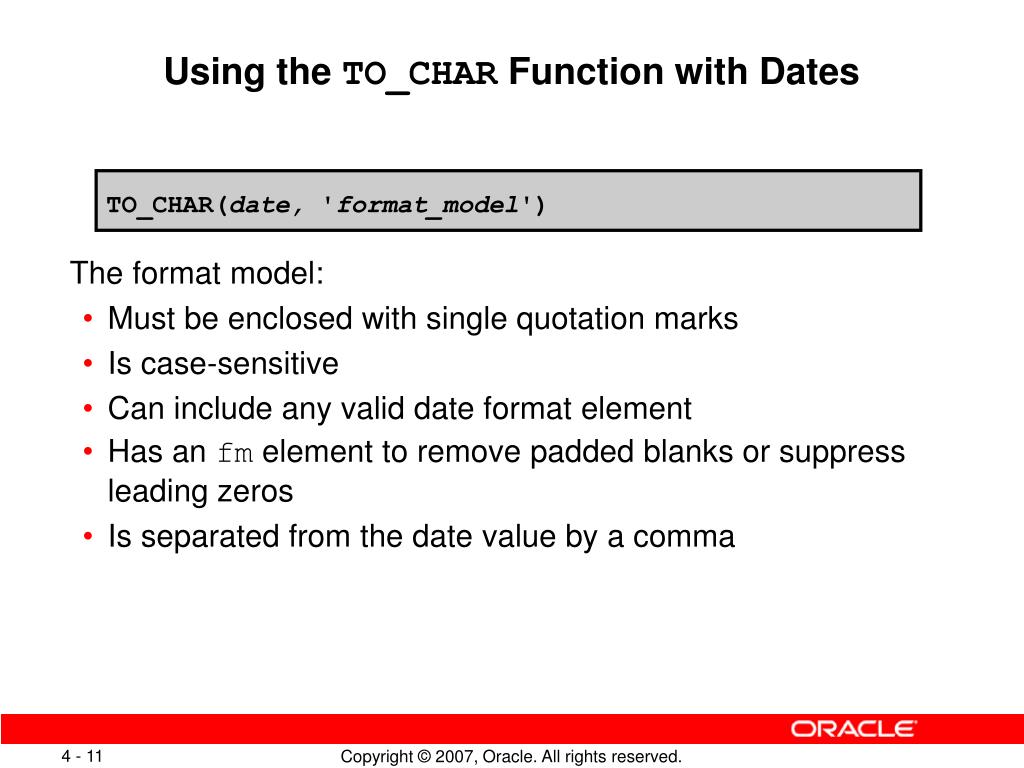 Using the TO_CHAR Function with Dates

TO_CHAR(date, 'format_model')

The format model:
• Must be enclosed with single quotation marks
• Is case-sensitive
• Can include any valid date format element
• Has an fm element to remove padded blanks or suppress leading zeros
• Is separated from the date value by a comma

ORACLE

4 - 11

Copyright © 2007, Oracle. All rights reserved.